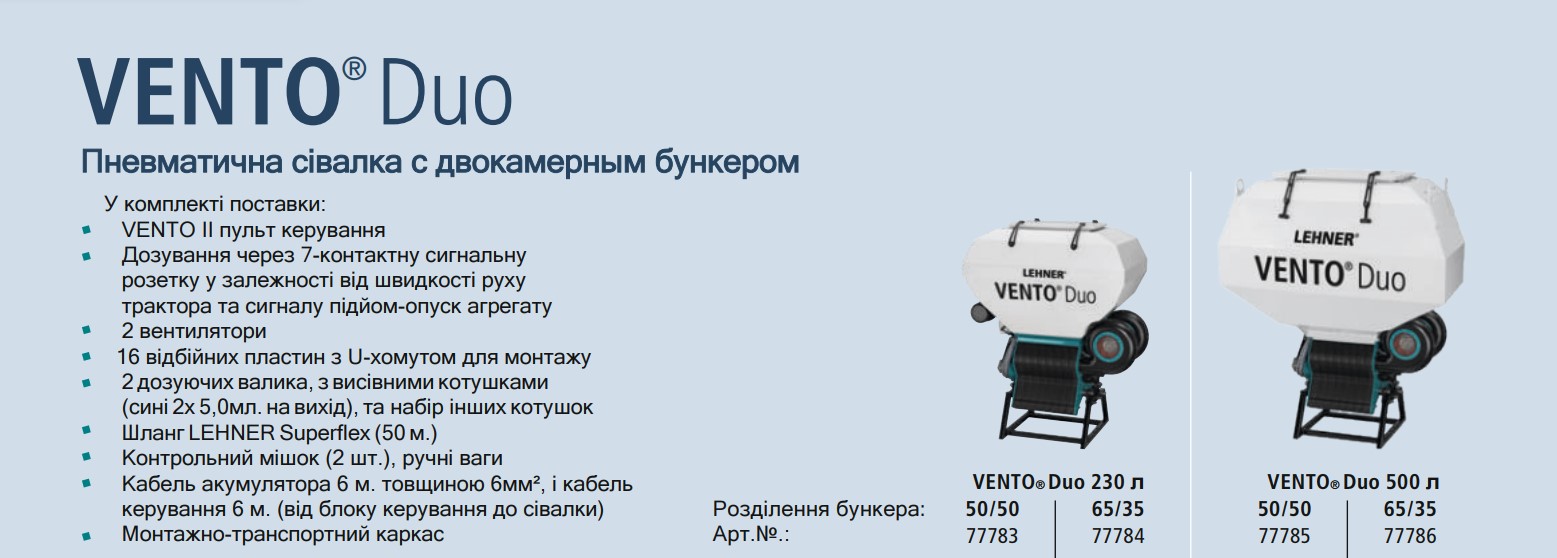 VENTO® Duo

Пневматична сівалка с двокамерным бункером

У комплекті поставки:
- VENTO II пульт керування
- Дозування через 7-контактну сигнальну розетку у залежності від швидкості руху трактора та сигналу підйом-опуск агрегату
- 2 вентилятори
- 16 відбійних пластин з U-хомутом для монтажу
- 2 дозуючих валика, з висівними котушками (сині 2х 5,0мл. на вихід), та набір інших котушок
- Шланг LEHNER Superflex (50 м.)
- Контрольний мішок (2 шт.), ручні ваги
- Кабель акумулятора 6 м. товщиною 6мм², і кабель керування 6 м. (від блоку керування до сівалки)
- Монтажно-транспортний каркас

LEHNER
VENTO® Duo

LEHNER
VENTO® Duo

| | VENTO® Duo 230 л | | VENTO® Duo 500 л | |
|---|---|---|---|---|
| Розділення бункера: | 50/50 | 65/35 | 50/50 | 65/35 |
| Арт.№.: | 77783 | 77784 | 77785 | 77786 |